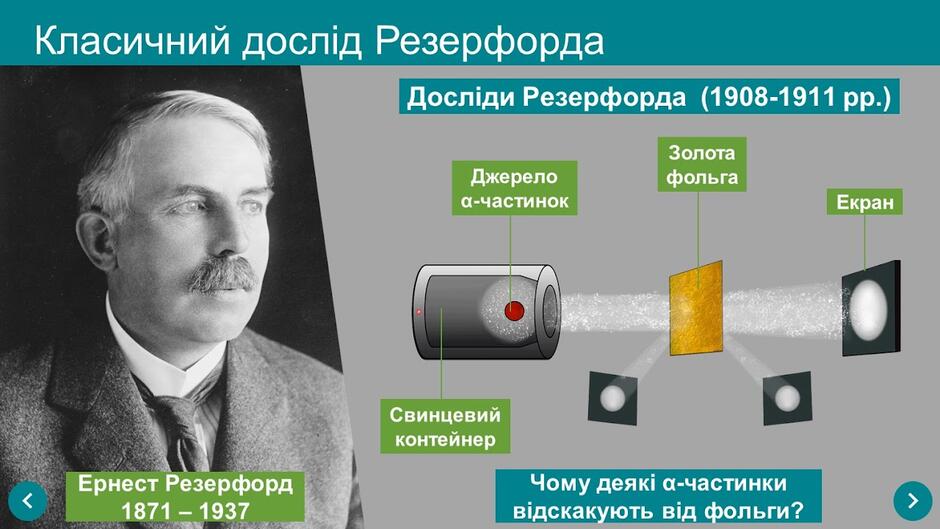 Класичний дослід Резерфорда

Досліди Резерфорда (1908-1911 рр.)

Джерело α-частинок

Золота фольга

Екран

Свинцевий контейнер

Ернест Резерфорд
1871 – 1937

Чому деякі α-частинки відскакують від фольги?